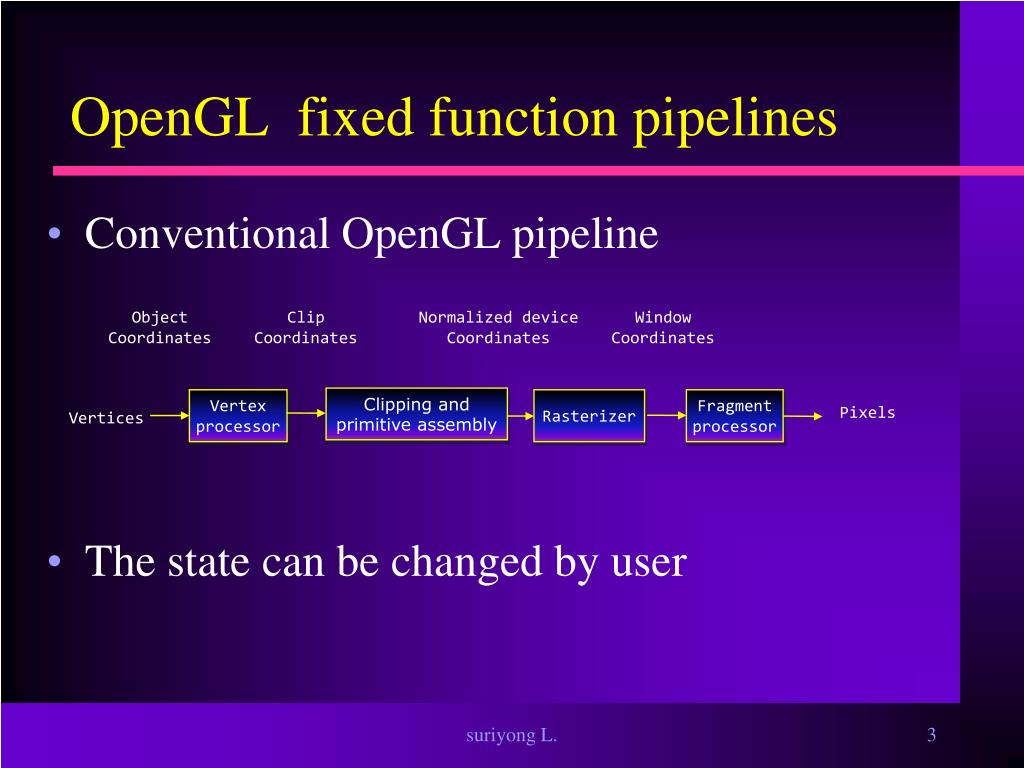 OpenGL fixed function pipelines

• Conventional OpenGL pipeline

Object Coordinates

Clip Coordinates

Normalized device Coordinates

Window Coordinates

Vertices

Vertex processor

Clipping and primitive assembly

Rasterizer

Fragment processor

Pixels

• The state can be changed by user

suriyong L.

3